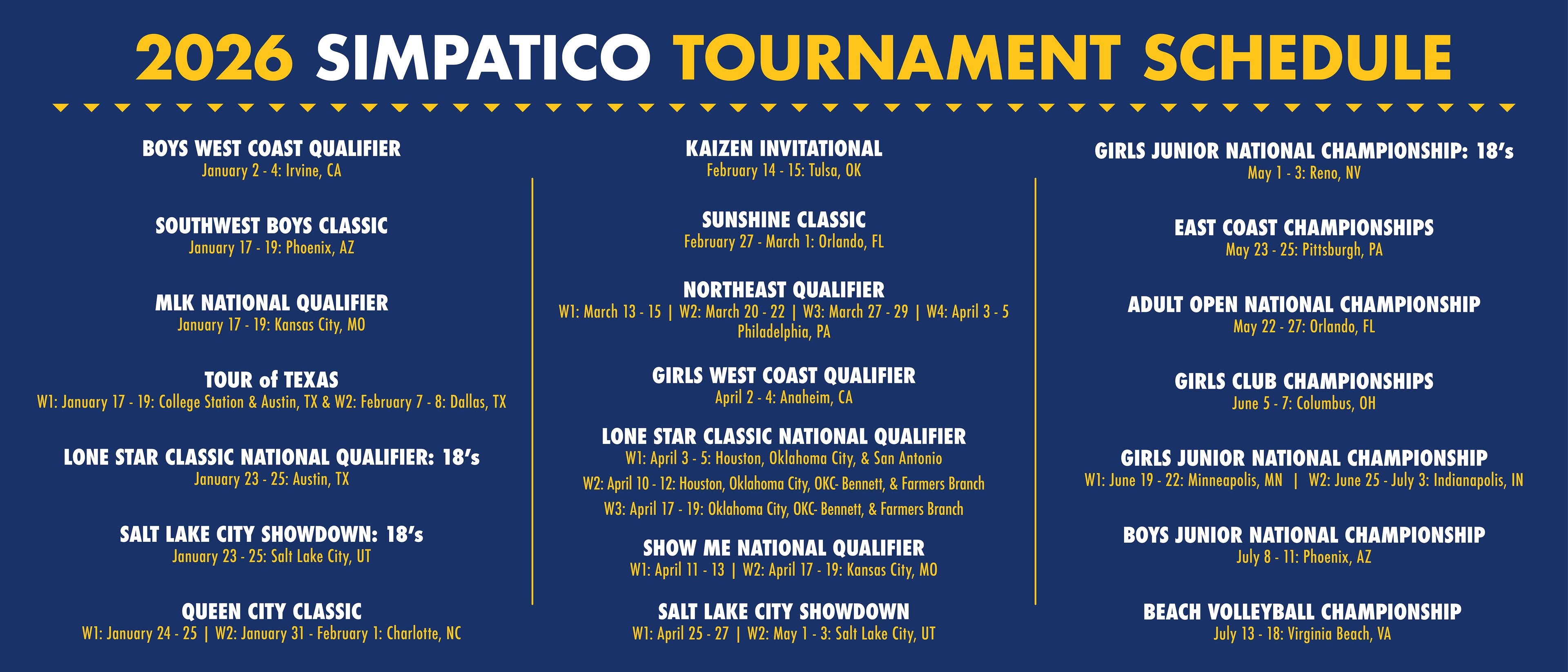 2026 SIMPATICO TOURNAMENT SCHEDULE

BOYS WEST COAST QUALIFIER
January 2 - 4: Irvine, CA

SOUTHWEST BOYS CLASSIC
January 17 - 19: Phoenix, AZ

MLK NATIONAL QUALIFIER
January 17 - 19: Kansas City, MO

TOUR of TEXAS
W1: January 17 - 19: College Station & Austin, TX & W2: February 7 - 8: Dallas, TX

LONE STAR CLASSIC NATIONAL QUALIFIER: 18's
January 23 - 25: Austin, TX

SALT LAKE CITY SHOWDOWN: 18's
January 23 - 25: Salt Lake City, UT

QUEEN CITY CLASSIC
W1: January 24 - 25 | W2: January 31 - February 1: Charlotte, NC

KAIZEN INVITATIONAL
February 14 - 15: Tulsa, OK

SUNSHINE CLASSIC
February 27 - March 1: Orlando, FL

NORTHEAST QUALIFIER
W1: March 13 - 15 | W2: March 20 - 22 | W3: March 27 - 29 | W4: April 3 - 5
Philadelphia, PA

GIRLS WEST COAST QUALIFIER
April 2 - 4: Anaheim, CA

LONE STAR CLASSIC NATIONAL QUALIFIER
W1: April 3 - 5: Houston, Oklahoma City, & San Antonio
W2: April 10 - 12: Houston, Oklahoma City, OKC- Bennett, & Farmers Branch
W3: April 17 - 19: Oklahoma City, OKC- Bennett, & Farmers Branch

SHOW ME NATIONAL QUALIFIER
W1: April 11 - 13 | W2: April 17 - 19: Kansas City, MO

SALT LAKE CITY SHOWDOWN
W1: April 25 - 27 | W2: May 1 - 3: Salt Lake City, UT

GIRLS JUNIOR NATIONAL CHAMPIONSHIP: 18's
May 1 - 3: Reno, NV

EAST COAST CHAMPIONSHIPS
May 23 - 25: Pittsburgh, PA

ADULT OPEN NATIONAL CHAMPIONSHIP
May 22 - 27: Orlando, FL

GIRLS CLUB CHAMPIONSHIPS
June 5 - 7: Columbus, OH

GIRLS JUNIOR NATIONAL CHAMPIONSHIP
W1: June 19 - 22: Minneapolis, MN | W2: June 25 - July 3: Indianapolis, IN

BOYS JUNIOR NATIONAL CHAMPIONSHIP
July 8 - 11: Phoenix, AZ

BEACH VOLLEYBALL CHAMPIONSHIP
July 13 - 18: Virginia Beach, VA